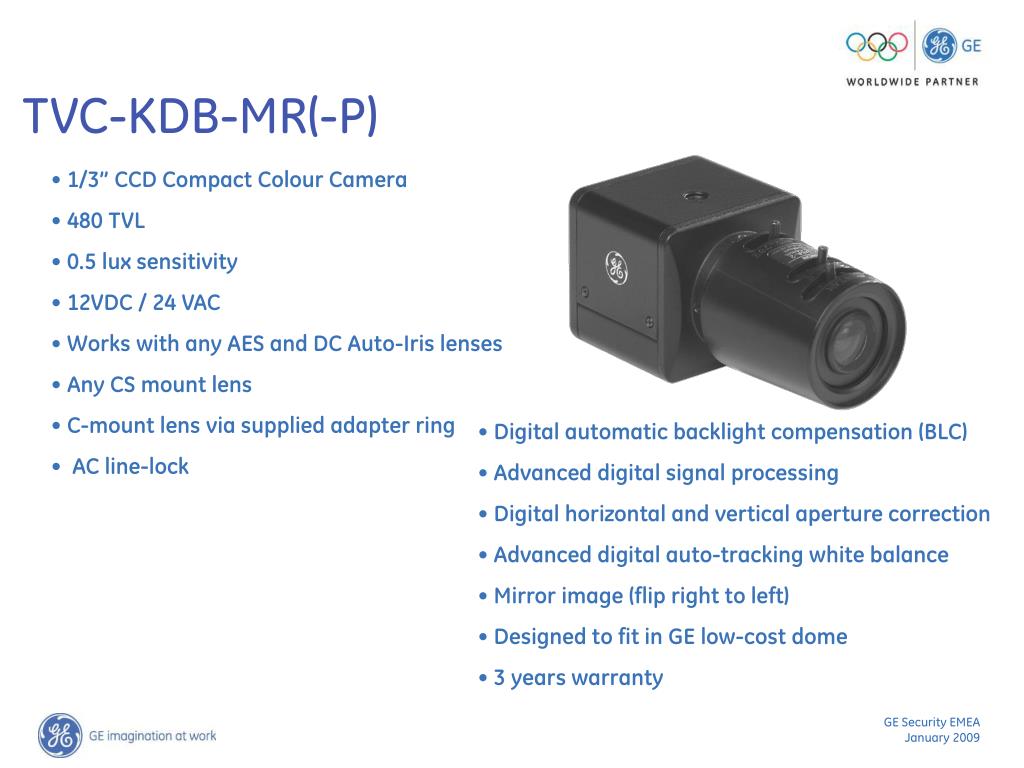 GE
WORLDWIDE PARTNER

TVC-KDB-MR(-P)

• 1/3" CCD Compact Colour Camera
• 480 TVL
• 0.5 lux sensitivity
• 12VDC / 24 VAC
• Works with any AES and DC Auto-Iris lenses
• Any CS mount lens
• C-mount lens via supplied adapter ring
• AC line-lock

• Digital automatic backlight compensation (BLC)
• Advanced digital signal processing
• Digital horizontal and vertical aperture correction
• Advanced digital auto-tracking white balance
• Mirror image (flip right to left)
• Designed to fit in GE low-cost dome
• 3 years warranty

GE imagination at work

GE Security EMEA
January 2009